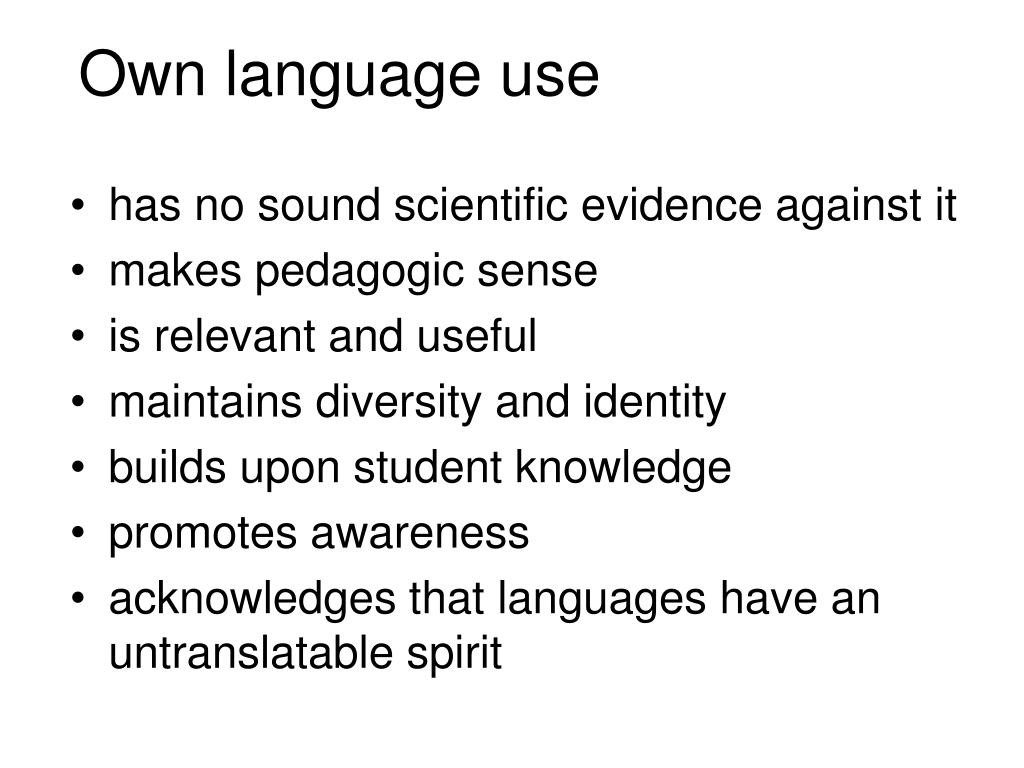 Own language use

• has no sound scientific evidence against it
• makes pedagogic sense
• is relevant and useful
• maintains diversity and identity
• builds upon student knowledge
• promotes awareness
• acknowledges that languages have an untranslatable spirit